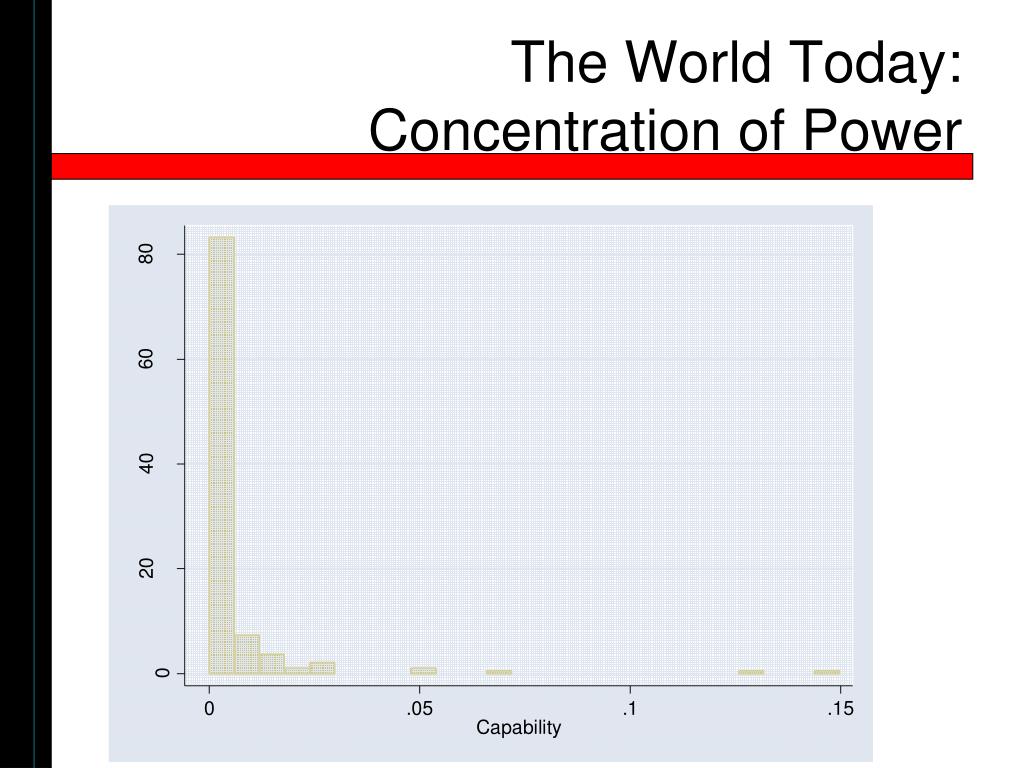 The World Today:
Concentration of Power

80
60
40
20
0

0
.05
.1
.15
Capability